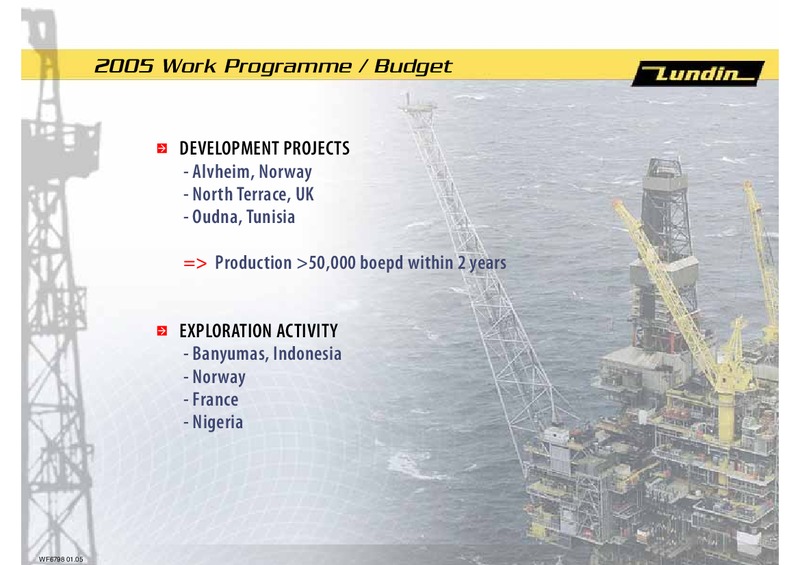 2005 Work Programme / Budget

Lundin

DEVELOPMENT PROJECTS
- Alvheim, Norway
- North Terrace, UK
- Oudna, Tunisia

=> Production >50,000 boepd within 2 years

EXPLORATION ACTIVITY
- Banyumas, Indonesia
- Norway
- France
- Nigeria

WF6798 01.05